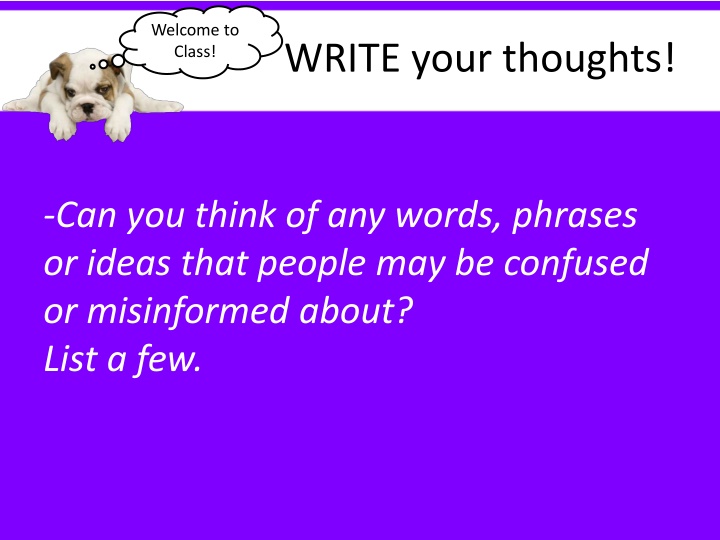 Welcome to Class!

WRITE your thoughts!

-Can you think of any words, phrases or ideas that people may be confused or misinformed about?
List a few.